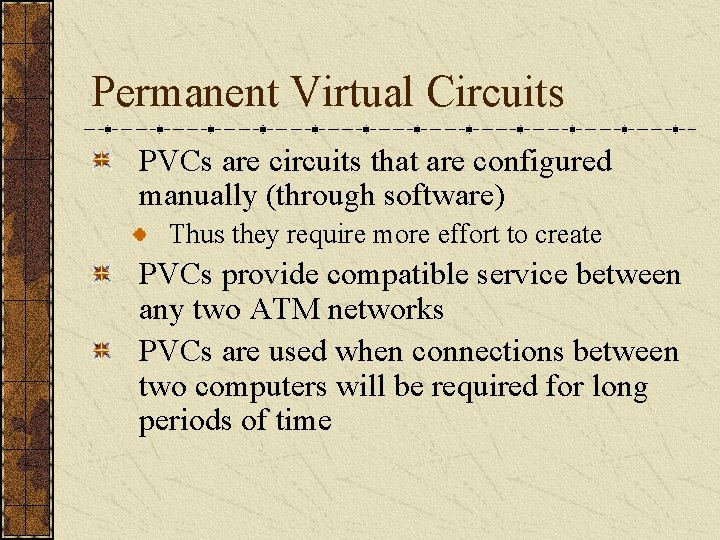 Permanent Virtual Circuits

PVCs are circuits that are configured manually (through software)

Thus they require more effort to create

PVCs provide compatible service between any two ATM networks

PVCs are used when connections between two computers will be required for long periods of time